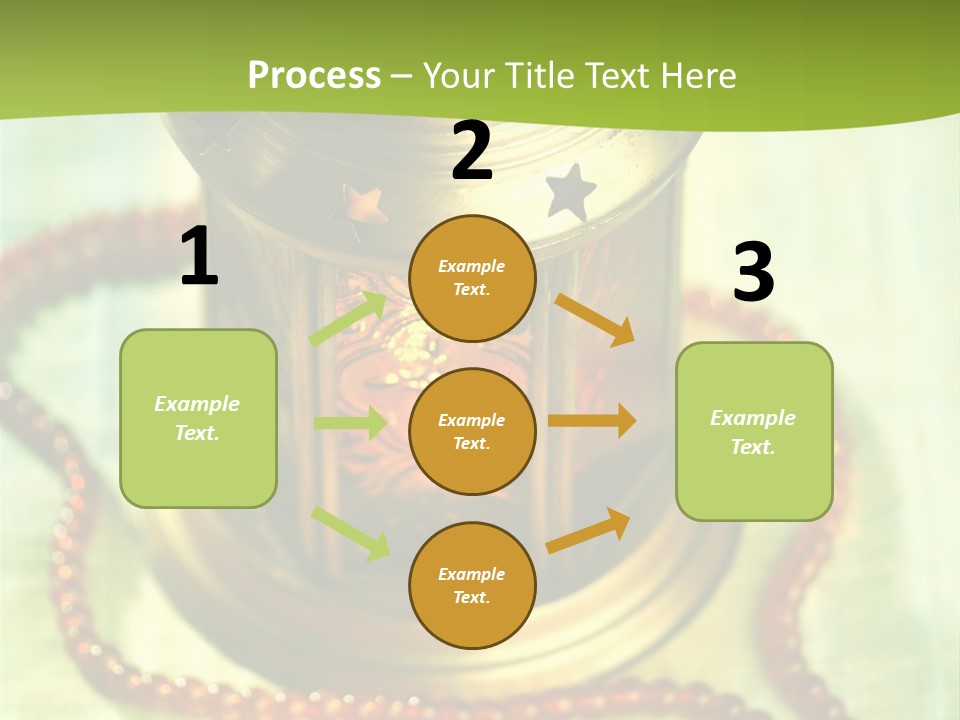 Process – Your Title Text Here

1

Example Text.

2

Example Text.

Example Text.

Example Text.

3

Example Text.